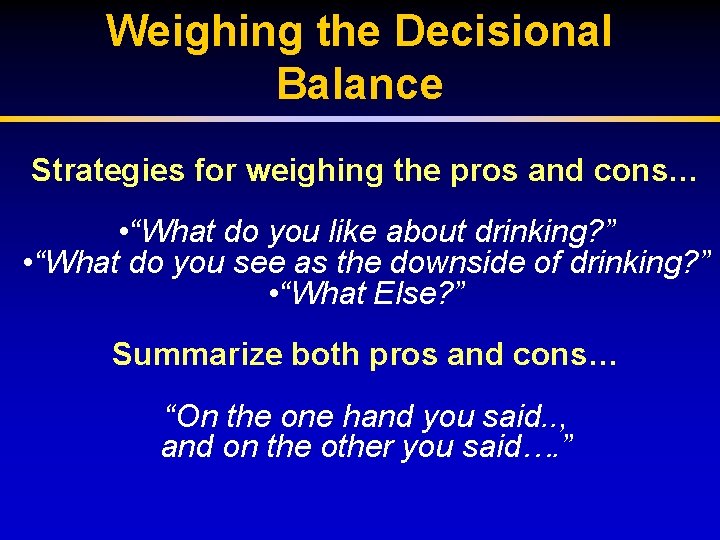 Weighing the Decisional Balance

Strategies for weighing the pros and cons…

•“What do you like about drinking?”
•“What do you see as the downside of drinking?”
•“What Else?”

Summarize both pros and cons…

“On the one hand you said..,
and on the other you said….”